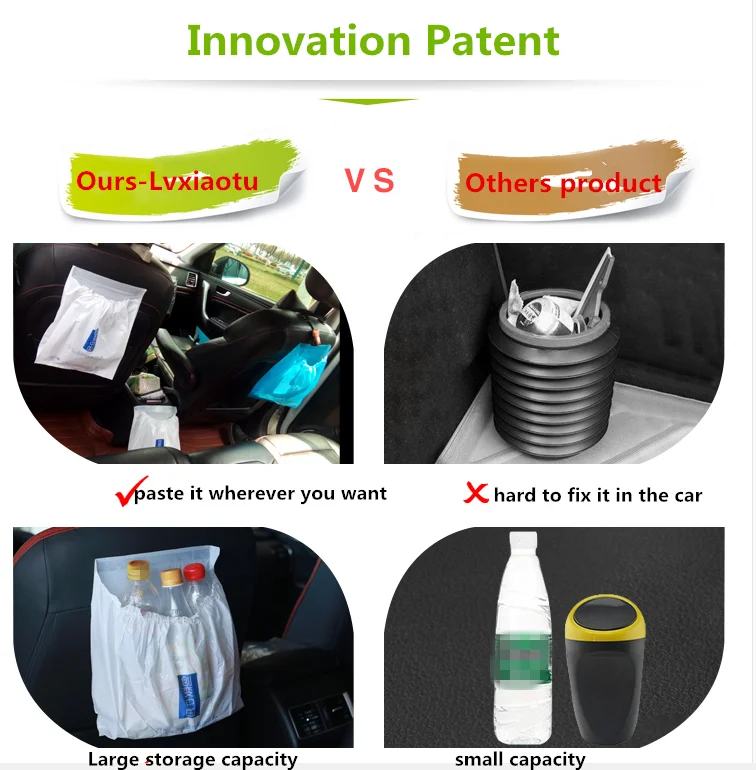 Innovation Patent

Ours-Lvxiaotu

VS

Others product

paste it wherever you want

hard to fix it in the car

Large storage capacity

small capacity